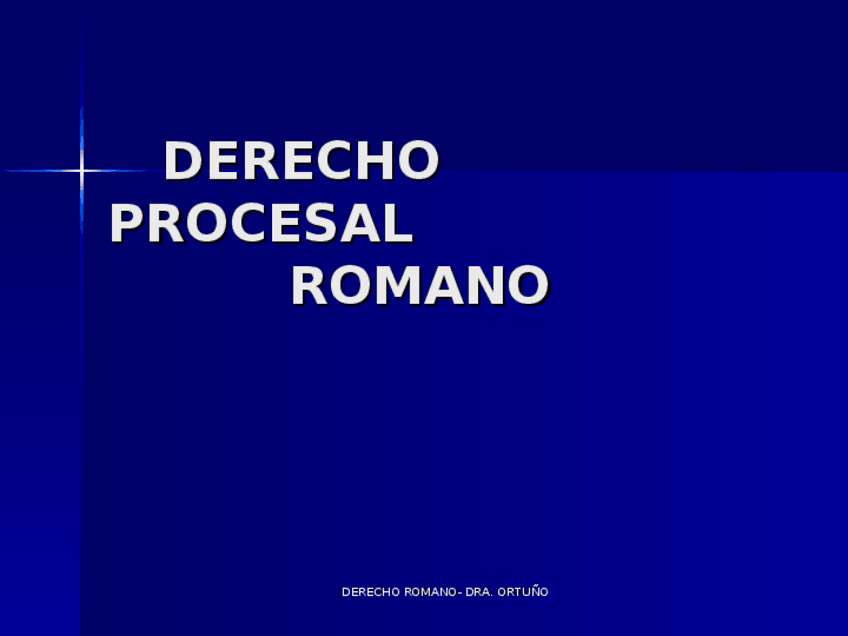 DERECHO PROCESAL ROMANO

DERECHO ROMANO- DRA. ORTUÑO